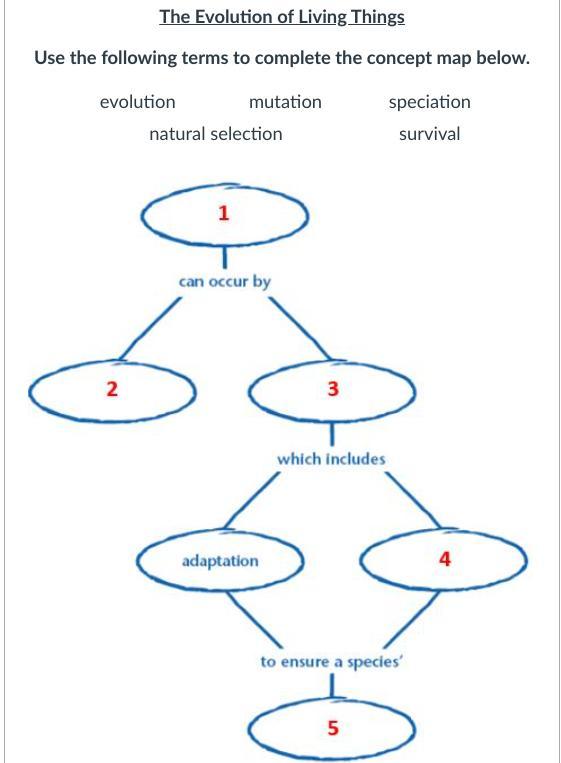 The Evolution of Living Things

Use the following terms to complete the concept map below.

evolution mutation speciation
natural selection survival

1

can occur by

2

3

which includes

adaptation

4

to ensure a species'

5